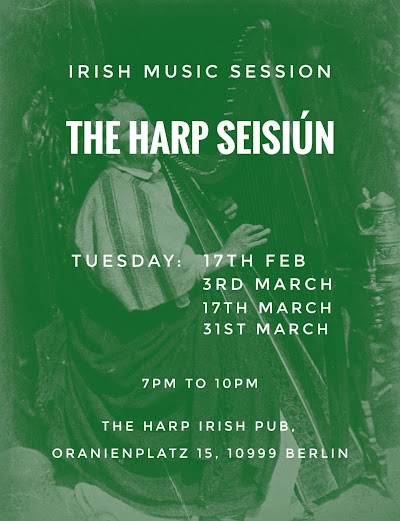 IRISH MUSIC SESSION

THE HARP SEISIÚN

TUESDAY: 17TH FEB
3RD MARCH
17TH MARCH
31ST MARCH

7PM TO 10PM

THE HARP IRISH PUB,
ORANIENPLATZ 15, 10999 BERLIN